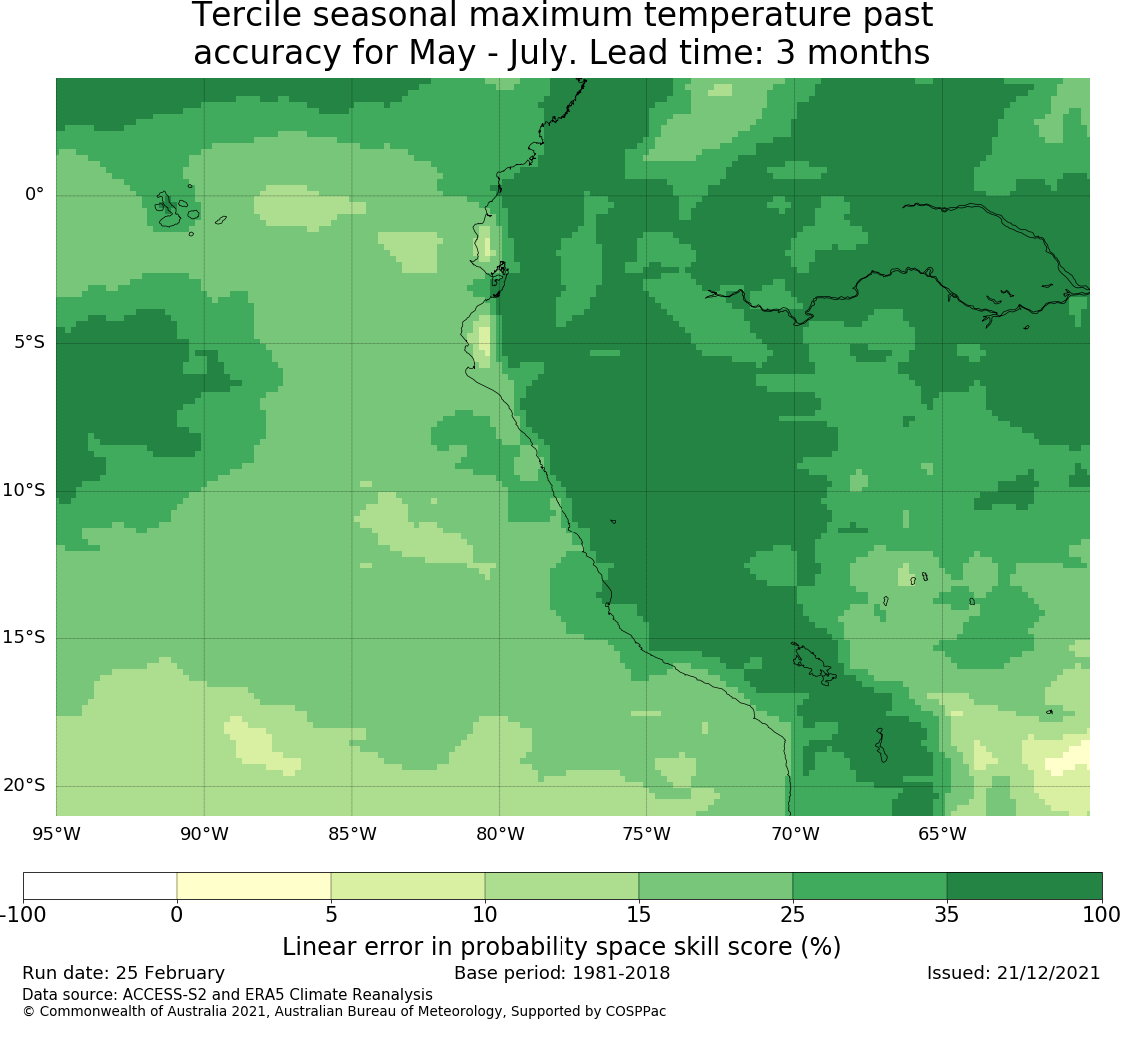 Tercile seasonal maximum temperature past accuracy for May - July. Lead time: 3 months

0°
5°S
10°S
15°S
20°S
95°W
90°W
85°W
80°W
75°W
70°W
65°W

-100
0
5
10
15
25
35
100
Linear error in probability space skill score (%)

Run date: 25 February
Base period: 1981-2018
Issued: 21/12/2021
Data source: ACCESS-S2 and ERA5 Climate Reanalysis
© Commonwealth of Australia 2021, Australian Bureau of Meteorology, Supported by COSPPac